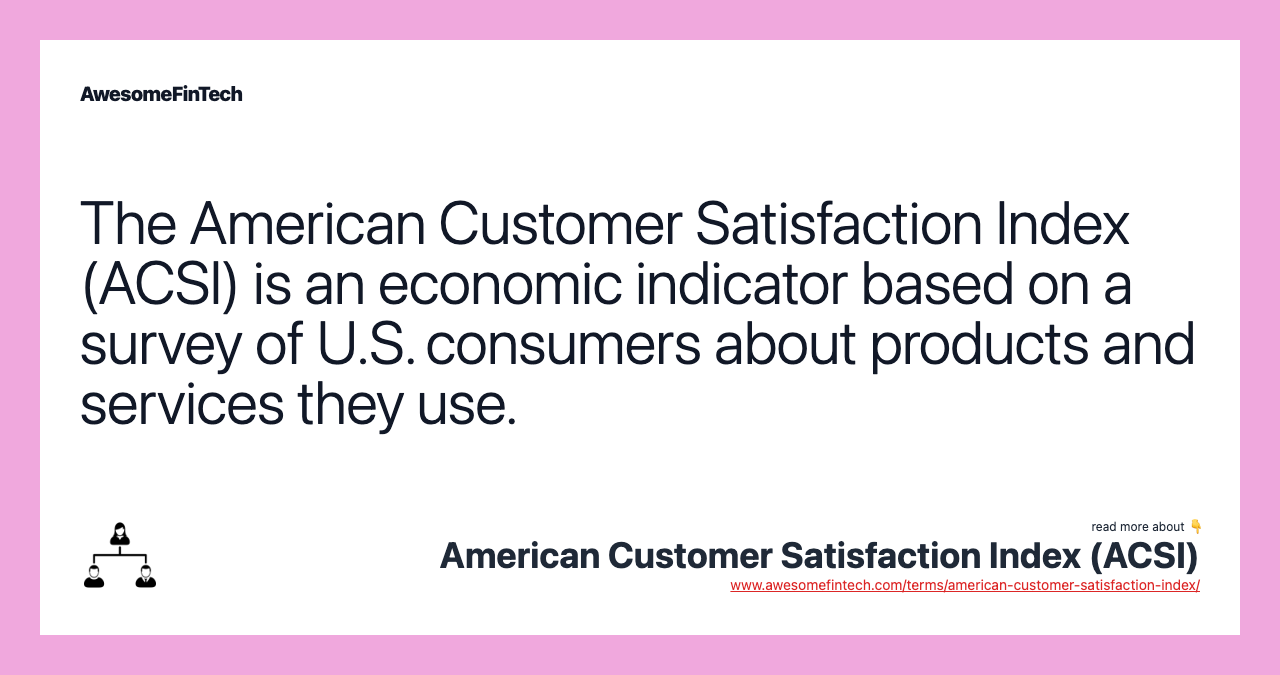 AwesomeFinTech

The American Customer Satisfaction Index (ACSI) is an economic indicator based on a survey of U.S. consumers about products and services they use.

read more about 👇
American Customer Satisfaction Index (ACSI)
www.awesomefintech.com/terms/american-customer-satisfaction-index/